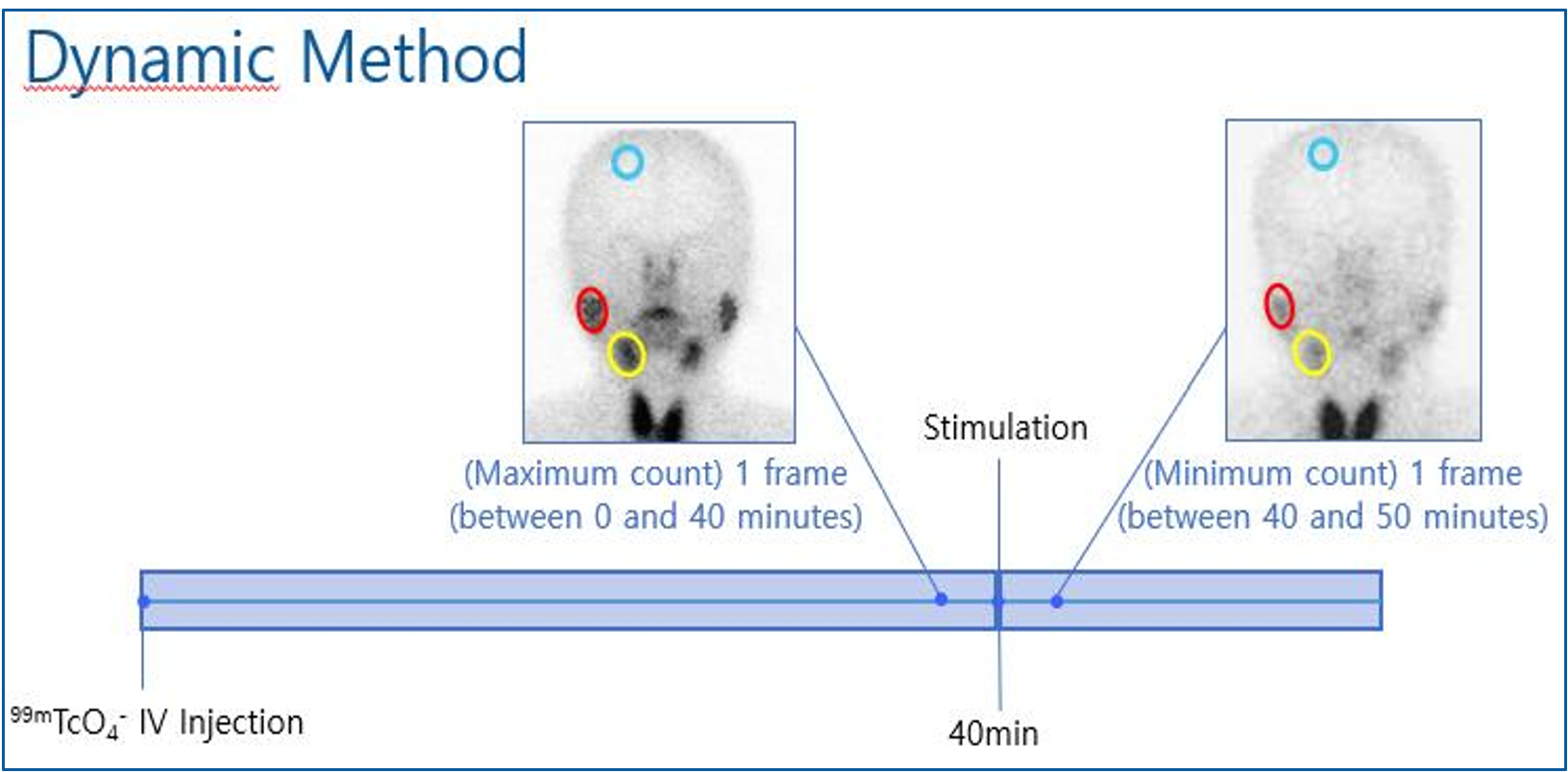 Dynamic Method

(Maximum count) 1 frame
(between 0 and 40 minutes)

Stimulation

(Minimum count) 1 frame
(between 40 and 50 minutes)

$^{99m}TcO_4^-$ IV Injection

40min